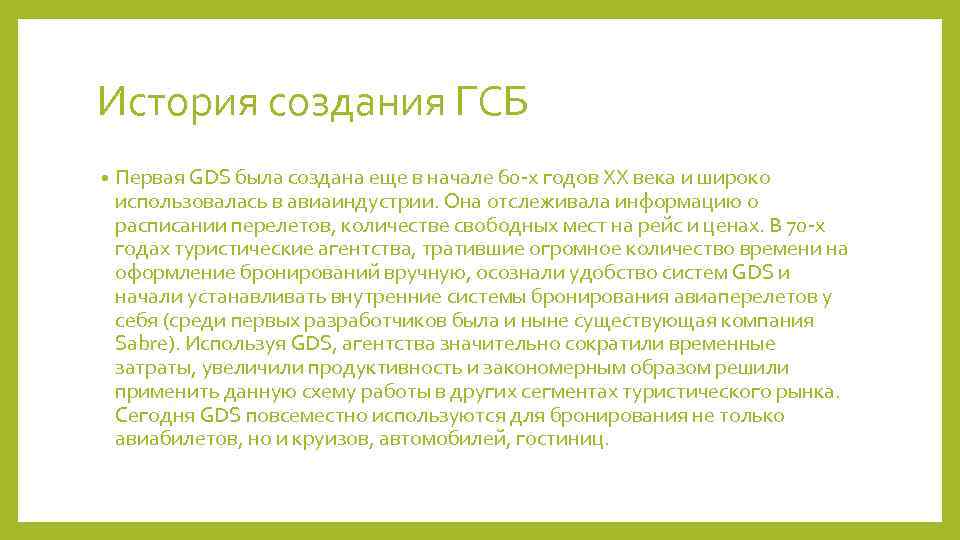 История создания ГСБ

• Первая GDS была создана еще в начале 60-х годов XX века и широко использовалась в авиаиндустрии. Она отслеживала информацию о расписании перелетов, количестве свободных мест на рейс и ценах. В 70-х годах туристические агентства, тратившие огромное количество времени на оформление бронирований вручную, осознали удобство систем GDS и начали устанавливать внутренние системы бронирования авиаперелетов у себя (среди первых разработчиков была и ныне существующая компания Sabre). Используя GDS, агентства значительно сократили временные затраты, увеличили продуктивность и закономерным образом решили применить данную схему работы в других сегментах туристического рынка. Сегодня GDS повсеместно используются для бронирования не только авиабилетов, но и круизов, автомобилей, гостиниц.